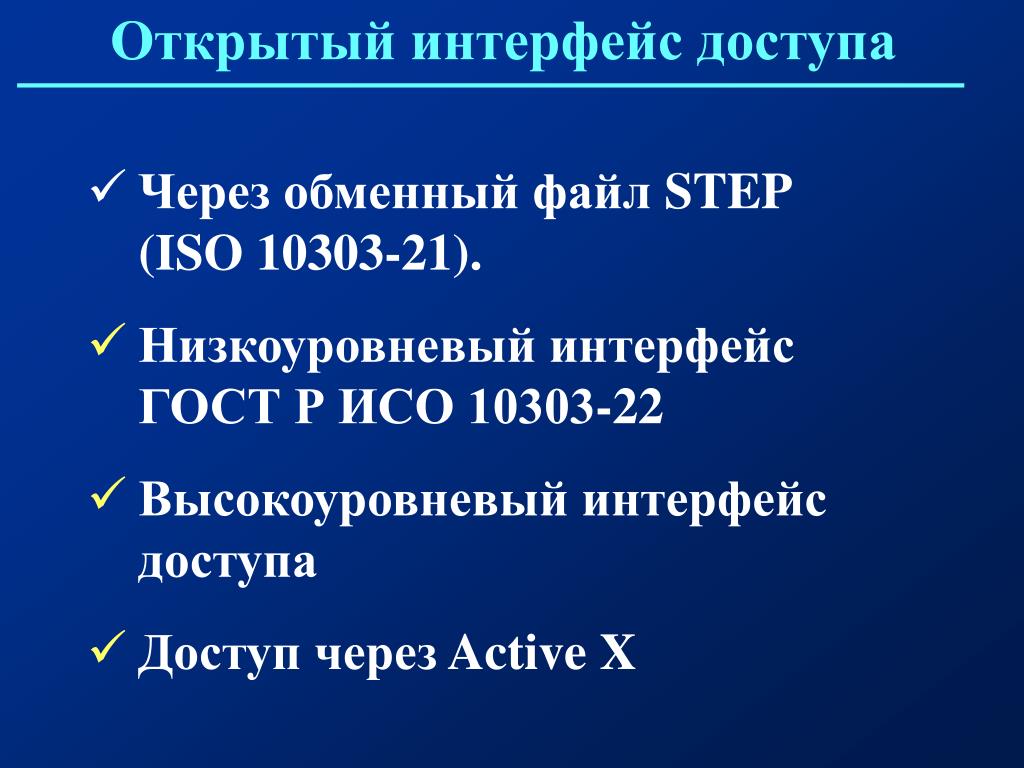 Открытый интерфейс доступа

✓ Через обменный файл STEP (ISO 10303-21).

✓ Низкоуровневый интерфейс ГОСТ Р ИСО 10303-22

✓ Высокоуровневый интерфейс доступа

✓ Доступ через Active X